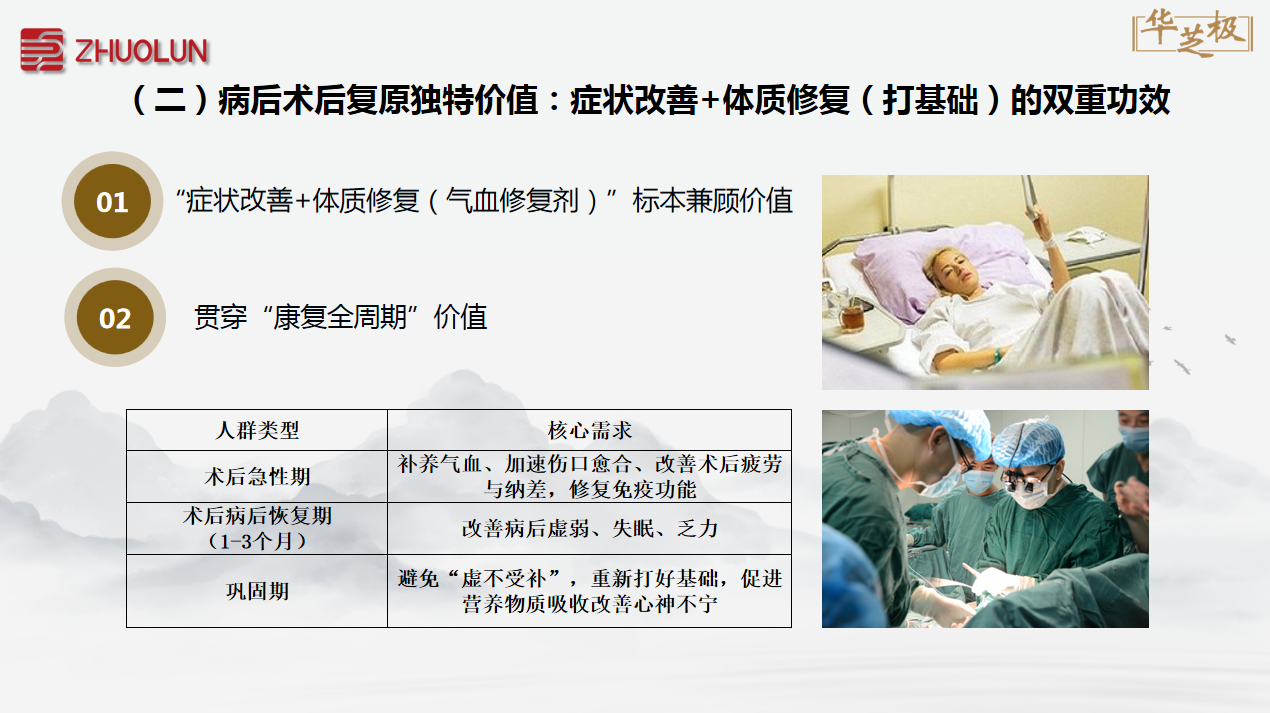 ZHUOLUN

华芝极

（二）病后术后复原独特价值：症状改善+体质修复（打基础）的双重功效

01 “症状改善+体质修复（气血修复剂）”标本兼顾价值

02 贯穿“康复全周期”价值

| 人群类型 | 核心需求 |
|---|---|
| 术后急性期 | 补养气血、加速伤口愈合、改善术后疲劳与纳差，修复免疫功能 |
| 术后病后恢复期（1-3个月） | 改善病后虚弱、失眠、乏力 |
| 巩固期 | 避免“虚不受补”，重新打好基础，促进营养物质吸收改善心神不宁 |